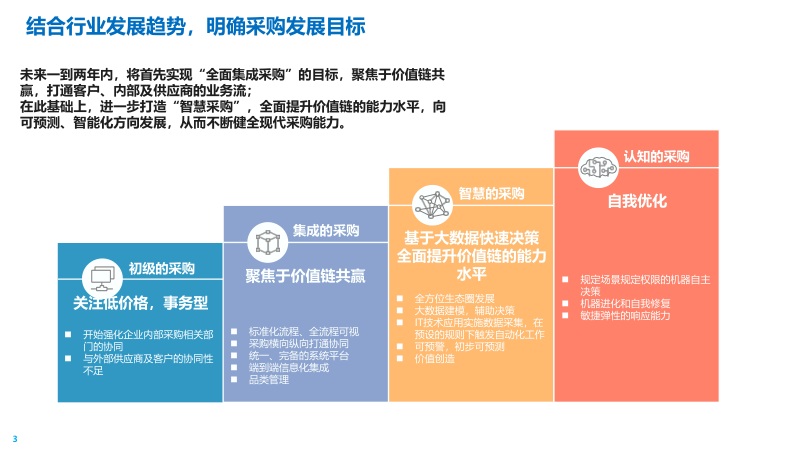 结合行业发展趋势，明确采购发展目标

未来一到两年内，将首先实现“全面集成采购”的目标，聚焦于价值链共赢，打通客户、内部及供应商的业务流；
在此基础上，进一步打造“智慧采购”，全面提升价值链的能力水平，向可预测、智能化方向发展，从而不断健全现代采购能力。

初级的采购

关注低价格，事务型

- 开始强化企业内部采购相关部门的协同
- 与外部供应商及客户的协同性不足

集成的采购

聚焦于价值链共赢

- 标准化流程、全流程可视
- 采购横向纵向打通协同
- 统一、完备的系统平台
- 端到端信息化集成
- 品类管理

智慧的采购

基于大数据快速决策
全面提升价值链的能力水平

- 全方位生态圈发展
- 大数据建模，辅助决策
- IT技术应用实施数据采集，在预设的规则下触发自动化工作
- 可预警，初步可预测
- 价值创造

认知的采购

自我优化

- 规定场景规定权限的机器自主决策
- 机器进化和自我修复
- 敏捷弹性的响应能力

3